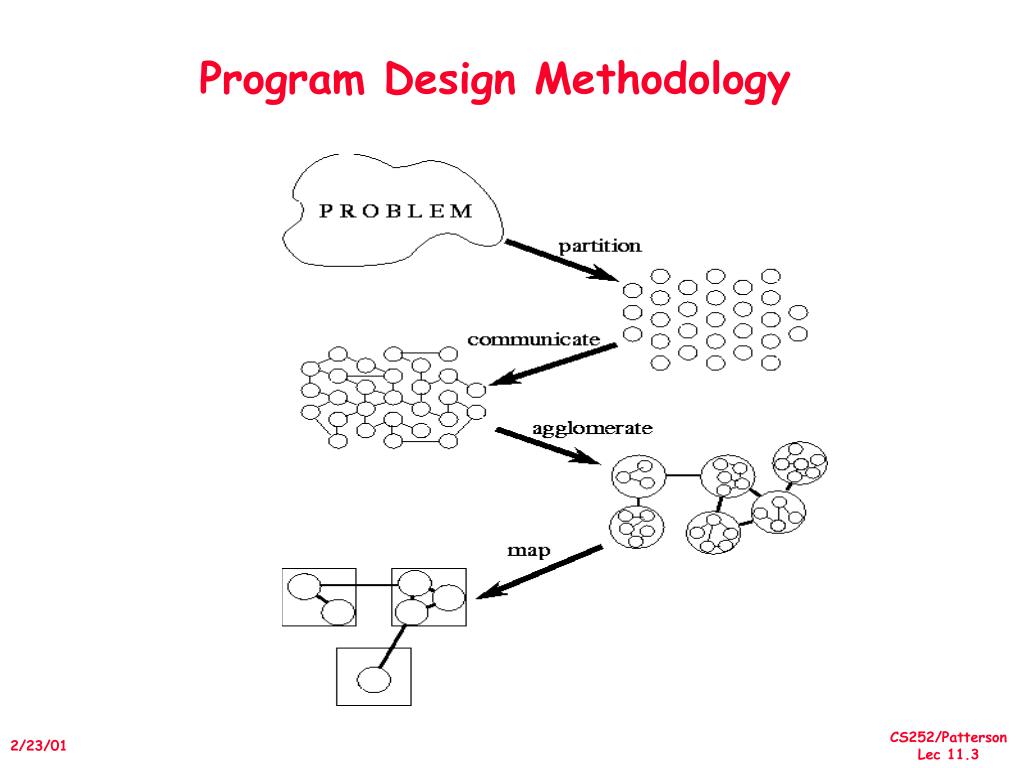 Program Design Methodology

PROBLEM

partition

communicate

agglomerate

map

2/23/01

CS252/Patterson
Lec 11.3